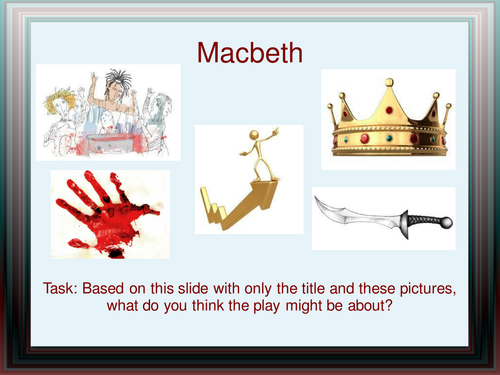 Macbeth

Task: Based on this slide with only the title and these pictures, what do you think the play might be about?